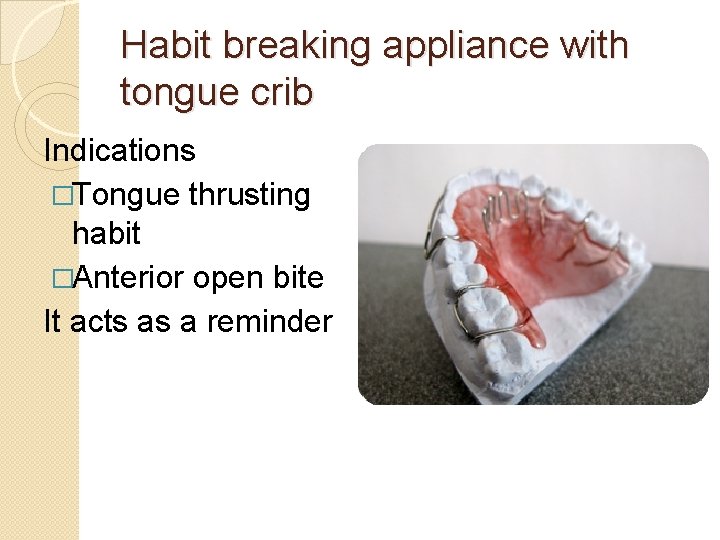 Habit breaking appliance with tongue crib

Indications

□Tongue thrusting habit

□Anterior open bite

It acts as a reminder